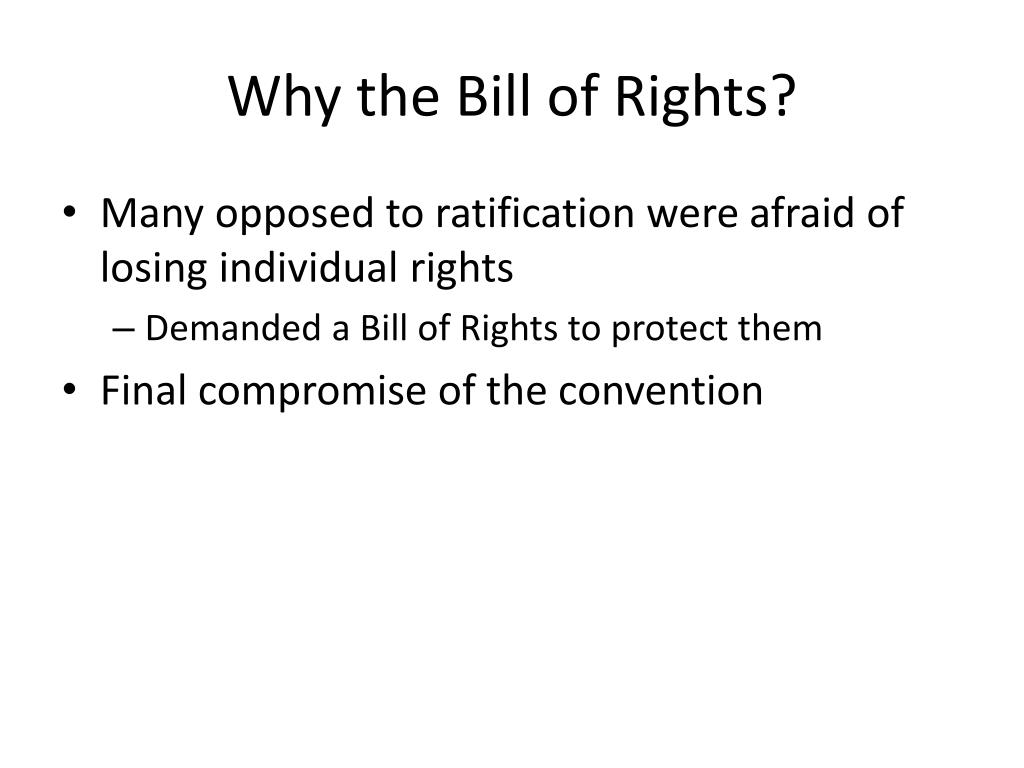 Why the Bill of Rights?

• Many opposed to ratification were afraid of losing individual rights
– Demanded a Bill of Rights to protect them
• Final compromise of the convention